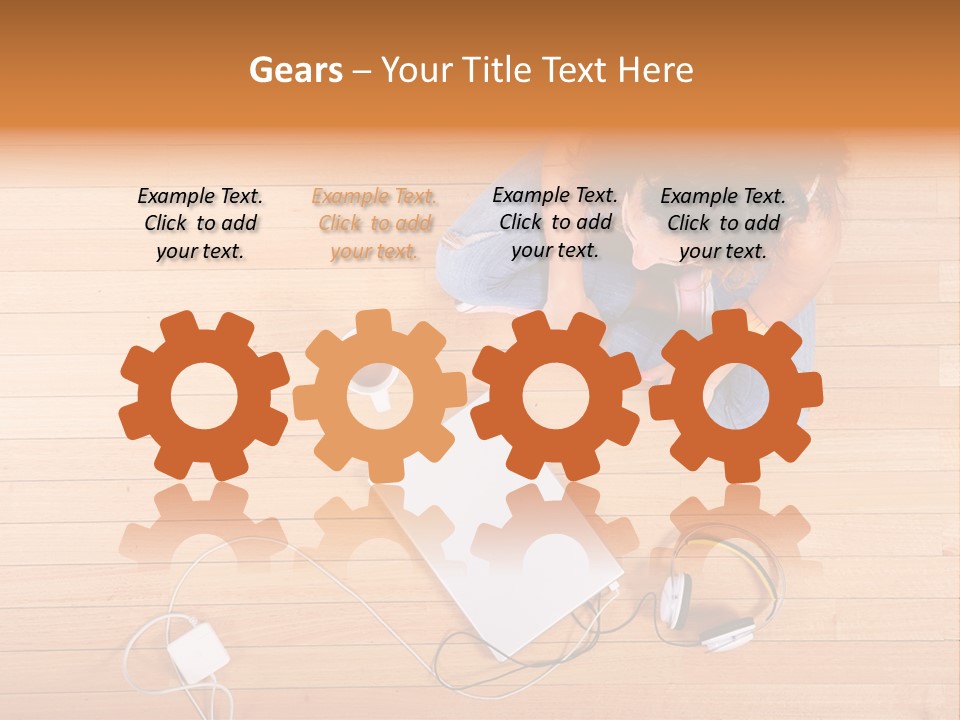 Gears – Your Title Text Here

Example Text. Click to add your text.

Example Text. Click to add your text.

Example Text. Click to add your text.

Example Text. Click to add your text.